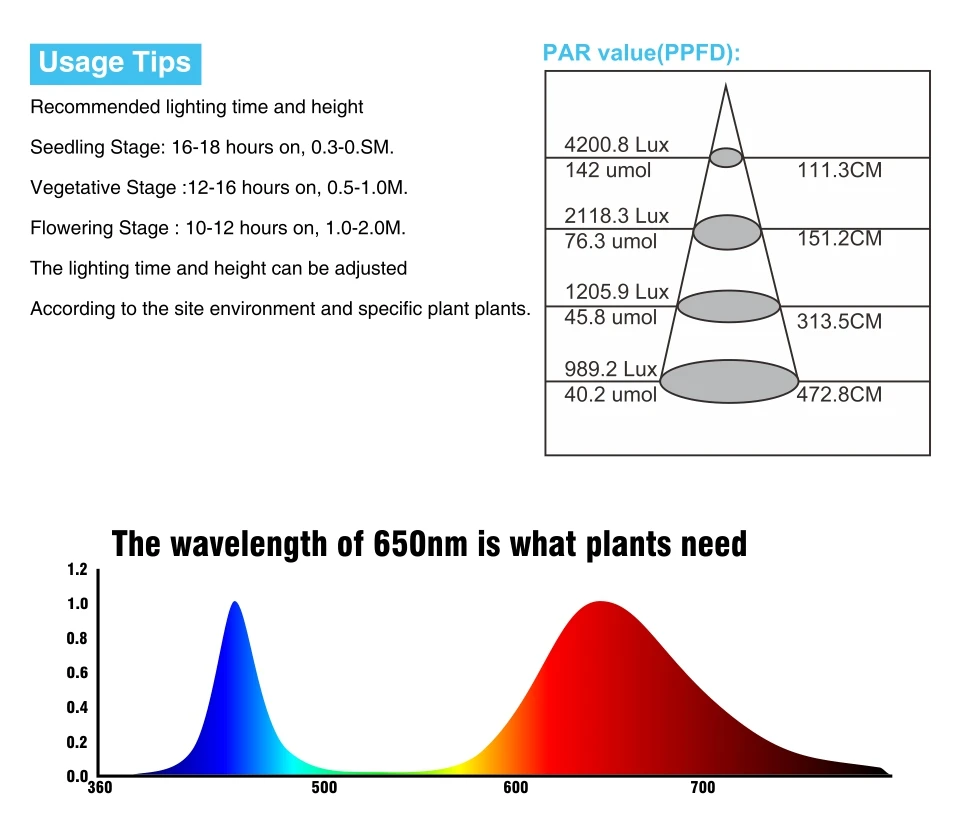 Usage Tips

Recommended lighting time and height

Seedling Stage: 16-18 hours on, 0.3-0.SM.

Vegetative Stage :12-16 hours on, 0.5-1.0M.

Flowering Stage : 10-12 hours on, 1.0-2.0M.

The lighting time and height can be adjusted

According to the site environment and specific plant plants.

PAR value(PPFD):

4200.8 Lux
142 umol
111.3CM

2118.3 Lux
76.3 umol
151.2CM

1205.9 Lux
45.8 umol
313.5CM

989.2 Lux
40.2 umol
472.8CM

The wavelength of 650nm is what plants need

1.2
1.0
0.8
0.6
0.4
0.2
0.0
360
500
600
700